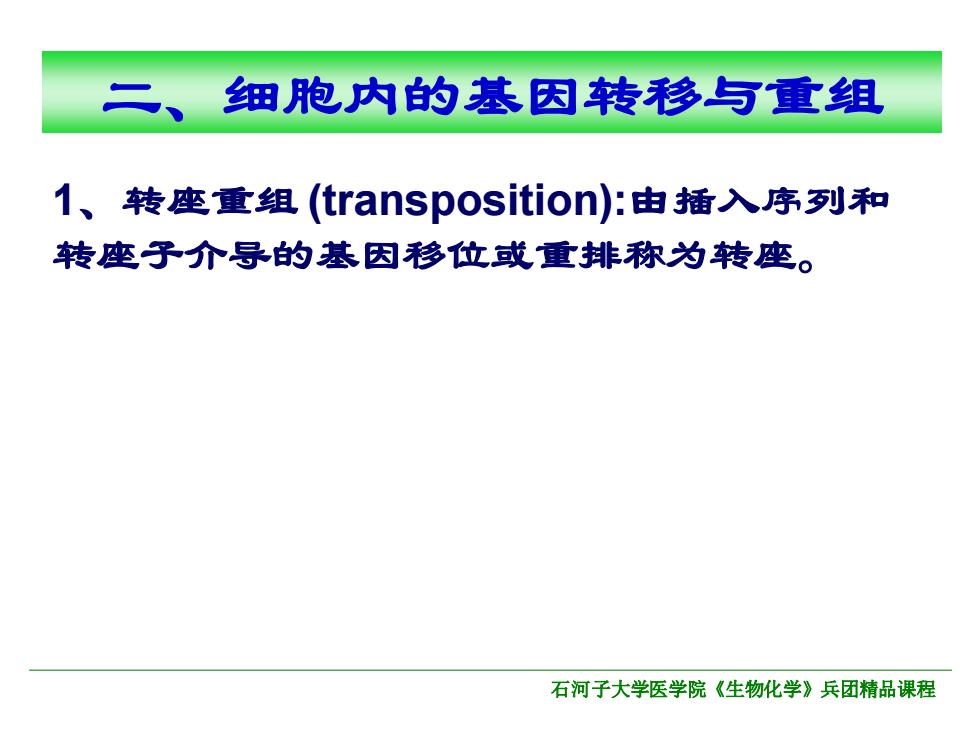 二、细胞内的基因转移与重组

1、转座重组 (transposition):由插入序列和转座子介导的基因移位或重排称为转座。

石河子大学医学院《生物化学》兵团精品课程